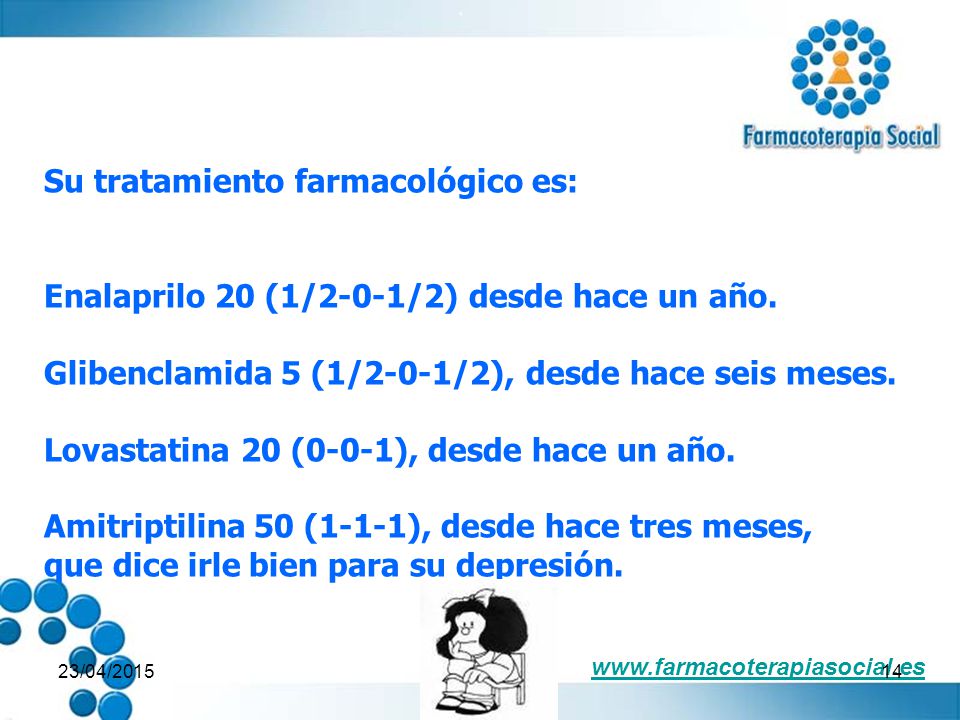 Farmacoterapia Social

Su tratamiento farmacológico es:

Enalaprilo 20 (1/2-0-1/2) desde hace un año.

Glibenclamida 5 (1/2-0-1/2), desde hace seis meses.

Lovastatina 20 (0-0-1), desde hace un año.

Amitriptilina 50 (1-1-1), desde hace tres meses, que dice irle bien para su depresión.

23/04/2015

www.farmacoterapiasocial.es

14